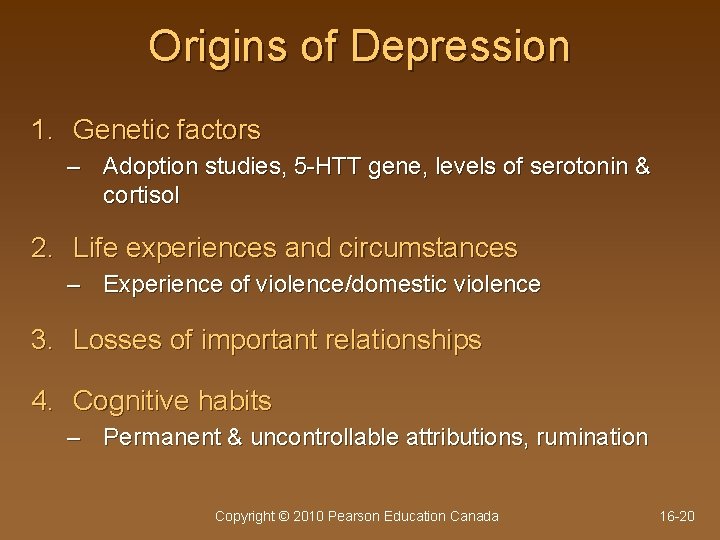 Origins of Depression

1. Genetic factors
– Adoption studies, 5-HTT gene, levels of serotonin & cortisol

2. Life experiences and circumstances
– Experience of violence/domestic violence

3. Losses of important relationships

4. Cognitive habits
– Permanent & uncontrollable attributions, rumination

Copyright © 2010 Pearson Education Canada

16-20